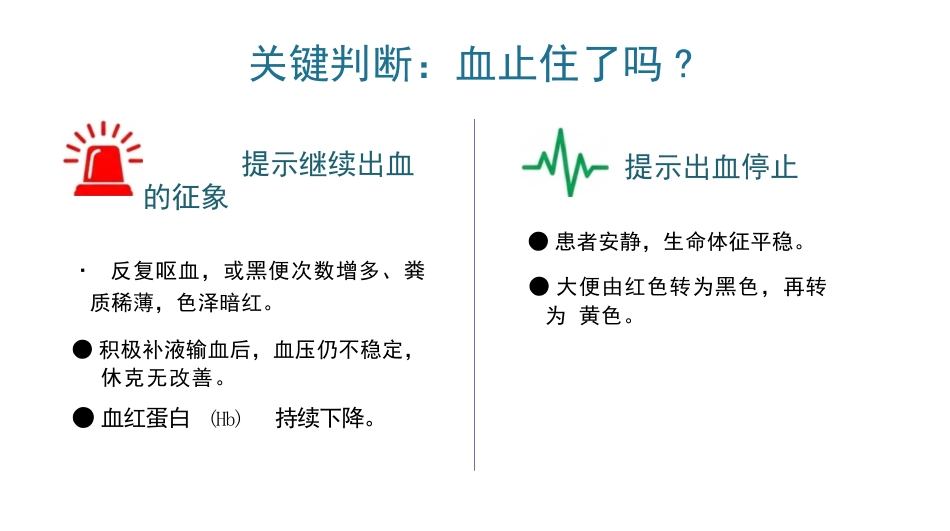 关键判断：血止住了吗？

提示继续出血的征象

· 反复呕血，或黑便次数增多、粪质稀薄，色泽暗红。

● 积极补液输血后，血压仍不稳定，休克无改善。

● 血红蛋白 (Hb) 持续下降。

提示出血停止

● 患者安静，生命体征平稳。

● 大便由红色转为黑色，再转为 黄色。